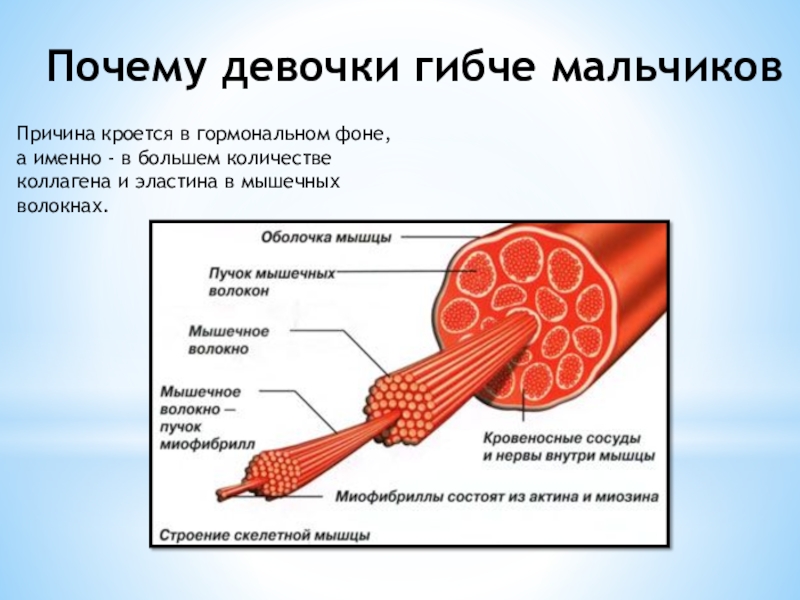 Почему девочки гибче мальчиков

Причина кроется в гормональном фоне, а именно - в большем количестве коллагена и эластина в мышечных волокнах.

Оболочка мышцы

Пучок мышечных волокон

Мышечное волокно

Мышечное волокно — пучок миофибрилл

Кровеносные сосуды и нервы внутри мышцы

Миофибриллы состоят из актина и миозина

Строение скелетной мышцы